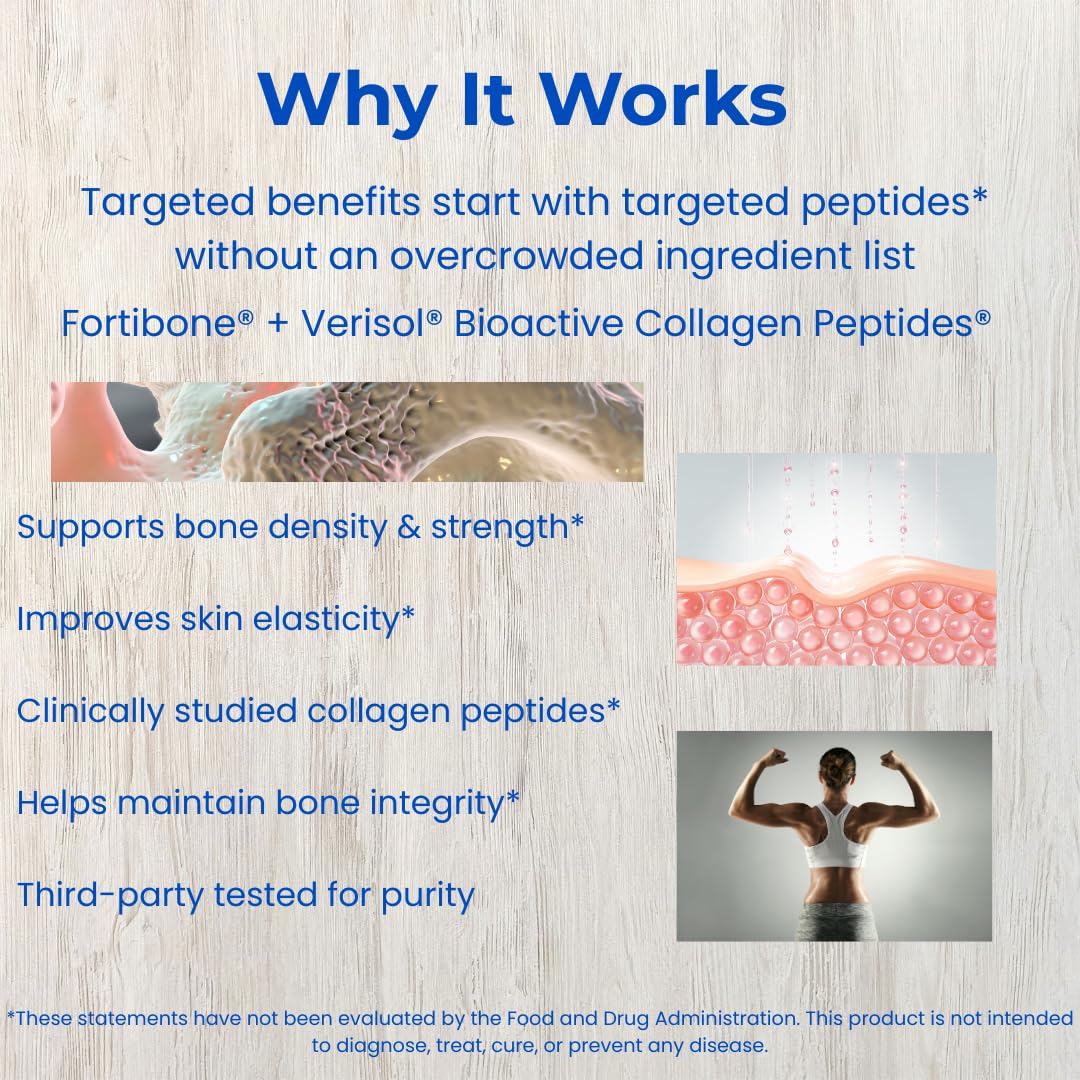 Why It Works

Targeted benefits start with targeted peptides* without an overcrowded ingredient list

Fortibone® + Verisol® Bioactive Collagen Peptides®

Supports bone density & strength*

Improves skin elasticity*

Clinically studied collagen peptides*

Helps maintain bone integrity*

Third-party tested for purity

*These statements have not been evaluated by the Food and Drug Administration. This product is not intended to diagnose, treat, cure, or prevent any disease.